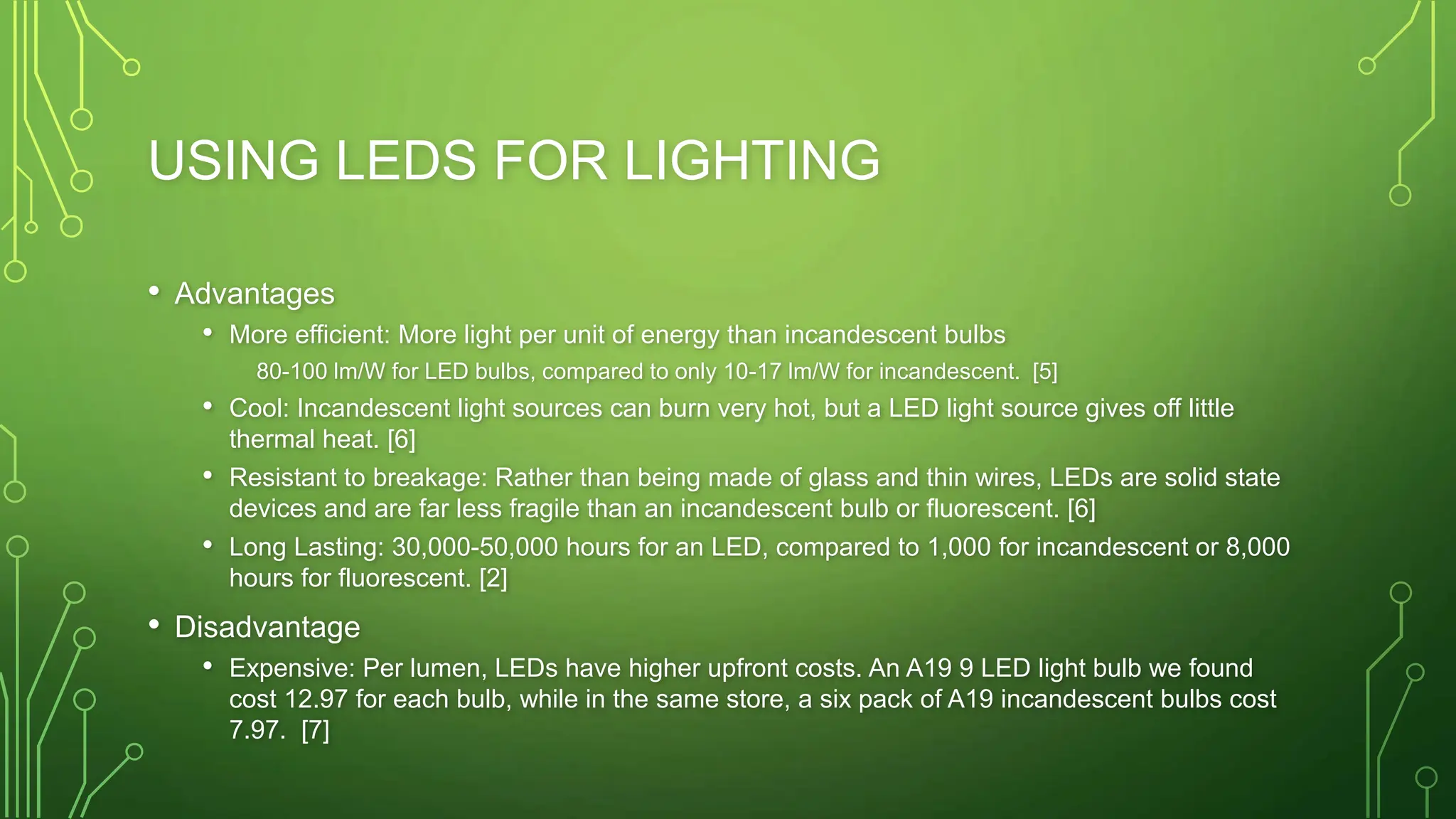 USING LEDS FOR LIGHTING

• Advantages
• More efficient: More light per unit of energy than incandescent bulbs
80-100 lm/W for LED bulbs, compared to only 10-17 lm/W for incandescent. [5]
• Cool: Incandescent light sources can burn very hot, but a LED light source gives off little thermal heat. [6]
• Resistant to breakage: Rather than being made of glass and thin wires, LEDs are solid state devices and are far less fragile than an incandescent bulb or fluorescent. [6]
• Long Lasting: 30,000-50,000 hours for an LED, compared to 1,000 for incandescent or 8,000 hours for fluorescent. [2]
• Disadvantage
• Expensive: Per lumen, LEDs have higher upfront costs. An A19 9 LED light bulb we found cost 12.97 for each bulb, while in the same store, a six pack of A19 incandescent bulbs cost 7.97. [7]